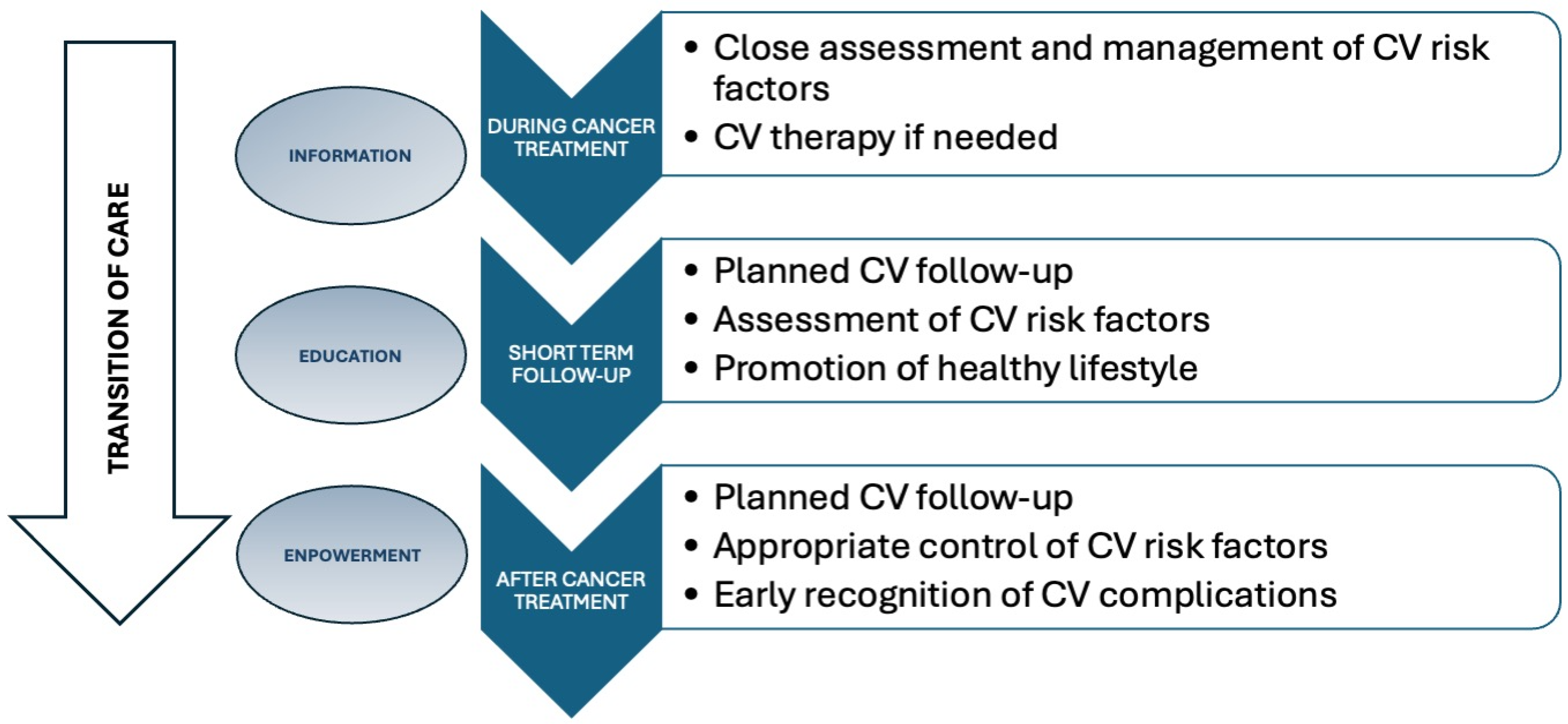 TRANSITION OF CARE

INFORMATION

EDUCATION

ENPOWERMENT

DURING CANCER TREATMENT

• Close assessment and management of CV risk factors
• CV therapy if needed

SHORT TERM FOLLOW-UP

• Planned CV follow-up
• Assessment of CV risk factors
• Promotion of healthy lifestyle

AFTER CANCER TREATMENT

• Planned CV follow-up
• Appropriate control of CV risk factors
• Early recognition of CV complications